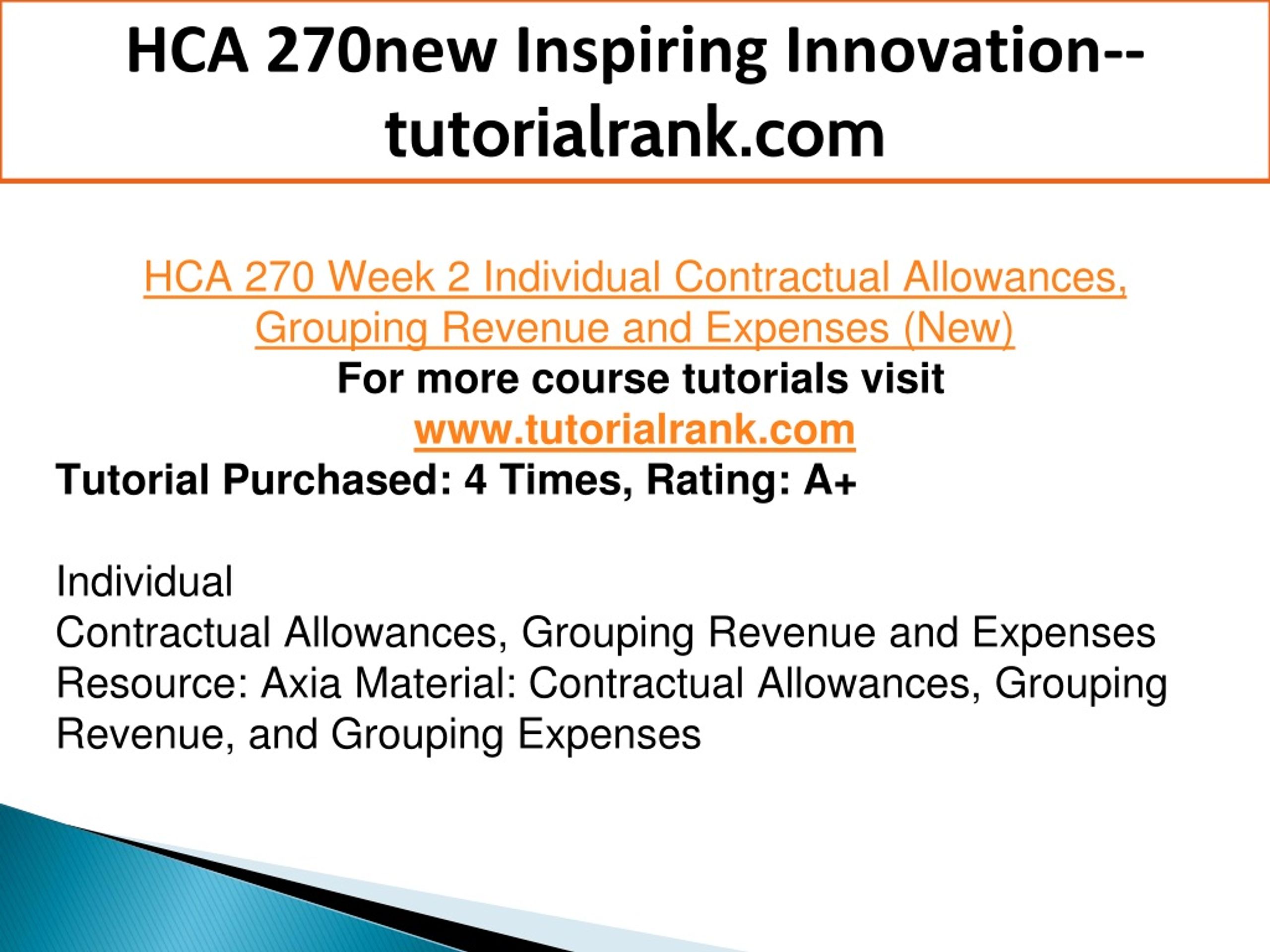 HCA 270new Inspiring Innovation--tutorialrank.com

HCA 270 Week 2 Individual Contractual Allowances, Grouping Revenue and Expenses (New)
For more course tutorials visit
www.tutorialrank.com
Tutorial Purchased: 4 Times, Rating: A+

Individual
Contractual Allowances, Grouping Revenue and Expenses
Resource: Axia Material: Contractual Allowances, Grouping Revenue, and Grouping Expenses